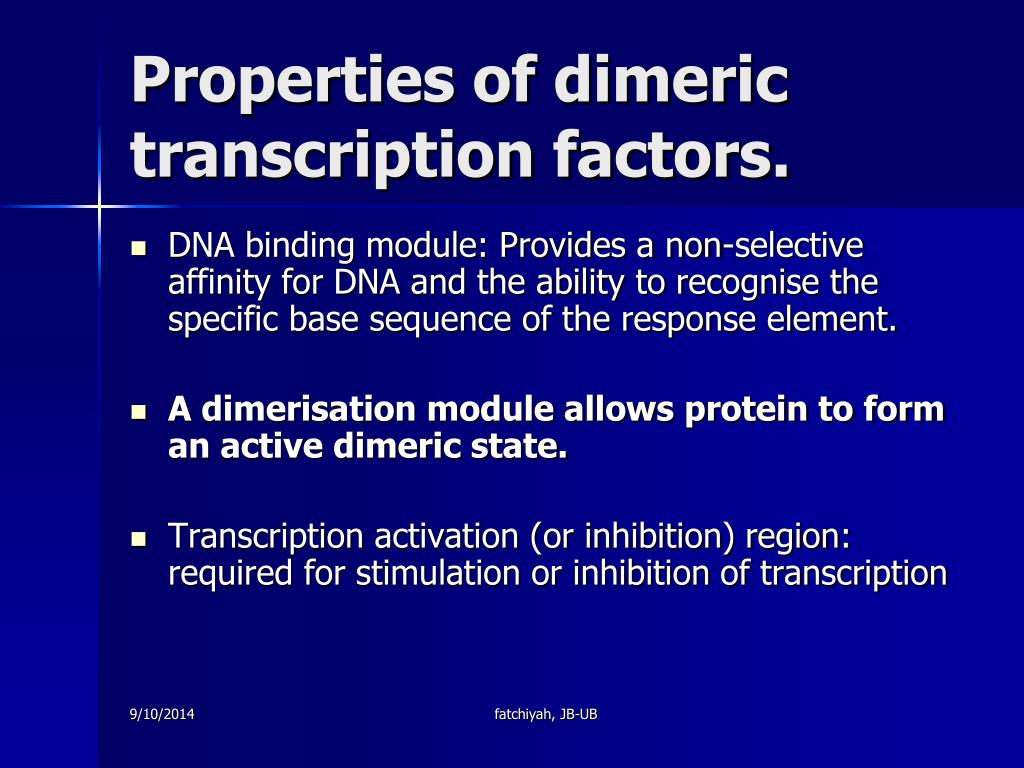 Properties of dimeric transcription factors.

- DNA binding module: Provides a non-selective affinity for DNA and the ability to recognise the specific base sequence of the response element.

- A dimerisation module allows protein to form an active dimeric state.

- Transcription activation (or inhibition) region: required for stimulation or inhibition of transcription

9/10/2014

fatchiyah, JB-UB